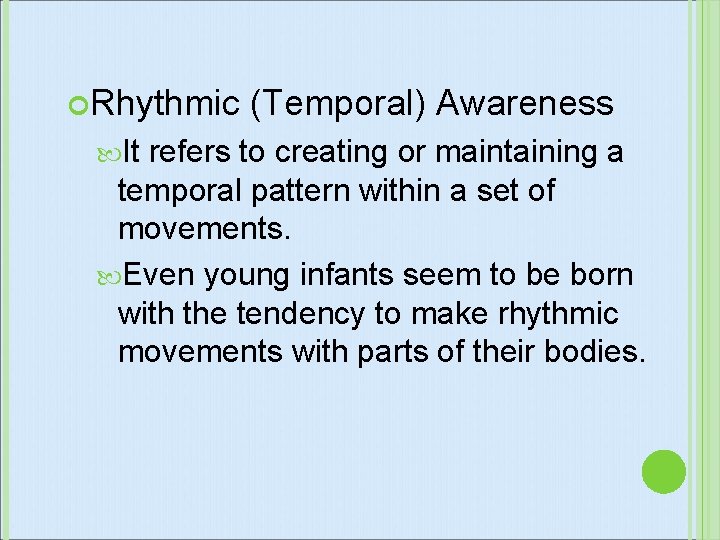 Rhythmic (Temporal) Awareness

It refers to creating or maintaining a temporal pattern within a set of movements.

Even young infants seem to be born with the tendency to make rhythmic movements with parts of their bodies.